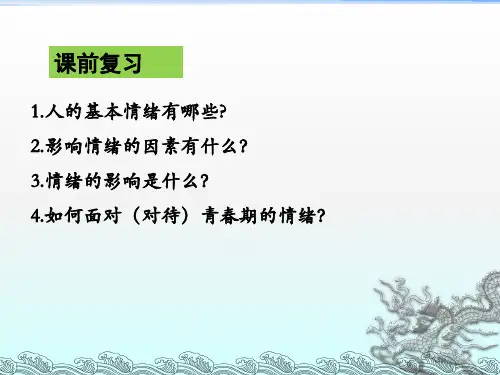 课前复习

1.人的基本情绪有哪些?

2.影响情绪的因素有什么？

3.情绪的影响是什么？

4.如何面对（对待）青春期的情绪？